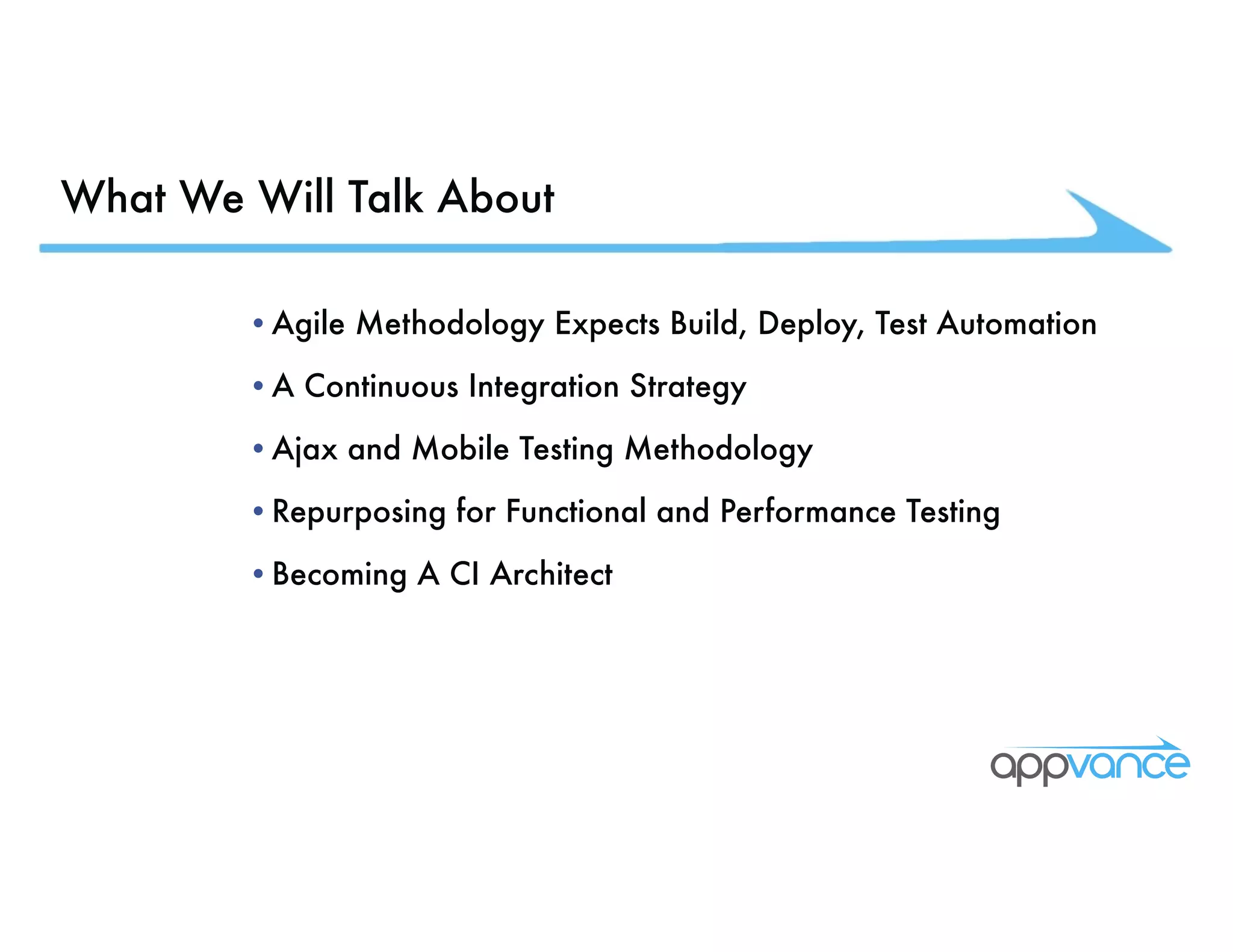 What We Will Talk About

• Agile Methodology Expects Build, Deploy, Test Automation
• A Continuous Integration Strategy
• Ajax and Mobile Testing Methodology
• Repurposing for Functional and Performance Testing
• Becoming A CI Architect

appvance